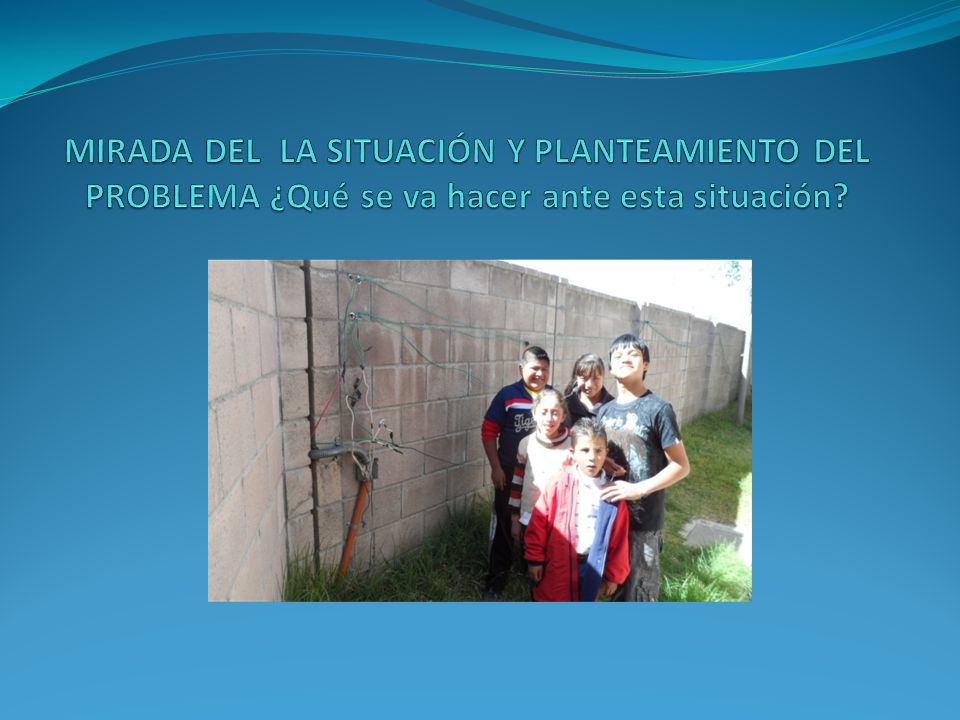 MIRADA DEL LA SITUACIÓN Y PLANTEAMIENTO DEL PROBLEMA ¿Qué se va hacer ante esta situación?